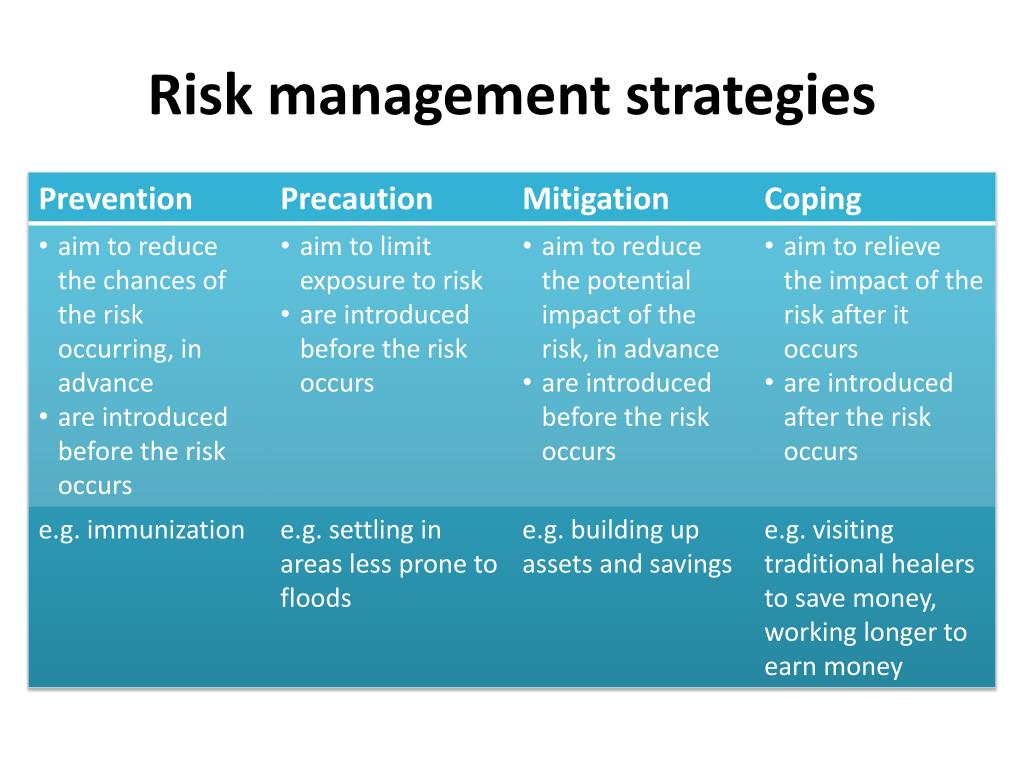 Risk management strategies

| Prevention | Precaution | Mitigation | Coping |
|---|---|---|---|
| • aim to reduce the chances of the risk occurring, in advance • are introduced before the risk occurs | • aim to limit exposure to risk • are introduced before the risk occurs | • aim to reduce the potential impact of the risk, in advance • are introduced before the risk occurs | • aim to relieve the impact of the risk after it occurs • are introduced after the risk occurs |
| e.g. immunization | e.g. settling in areas less prone to floods | e.g. building up assets and savings | e.g. visiting traditional healers to save money, working longer to earn money |